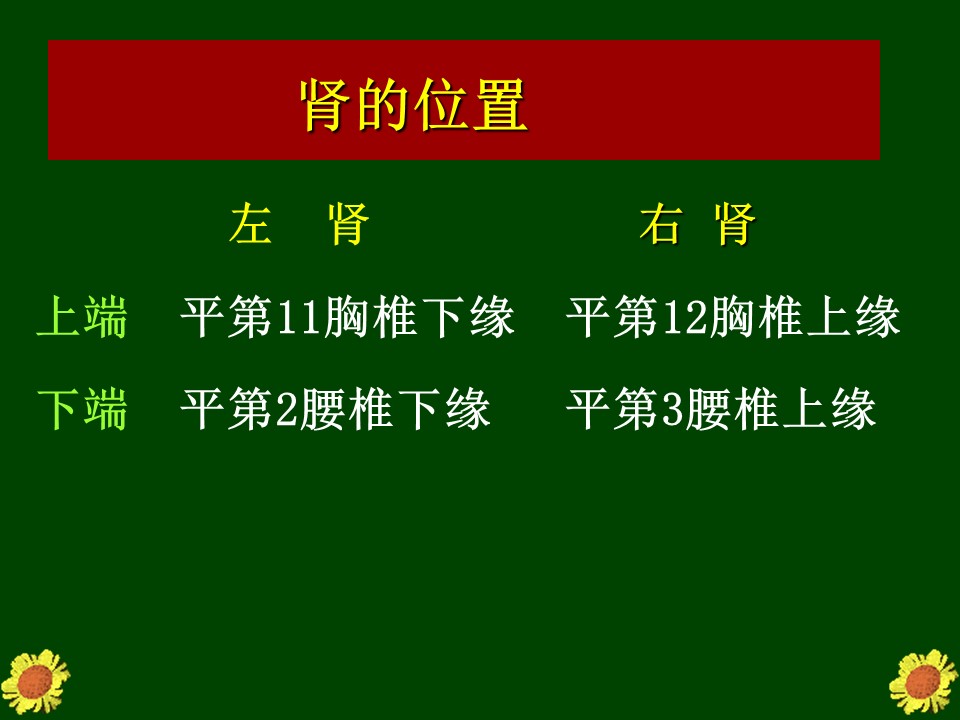 肾的位置

|  | 左 肾 | 右 肾 |
|---|---|---|
| 上端 | 平第11胸椎下缘 | 平第12胸椎上缘 |
| 下端 | 平第2腰椎下缘 | 平第3腰椎上缘 |